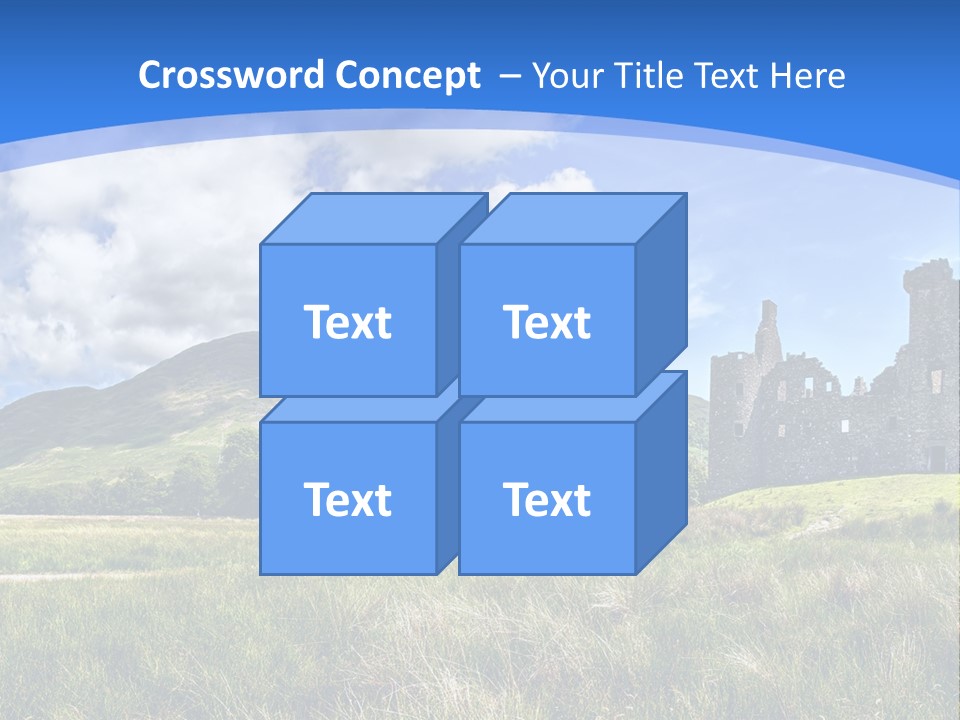 Crossword Concept – Your Title Text Here

Text

Text

Text

Text